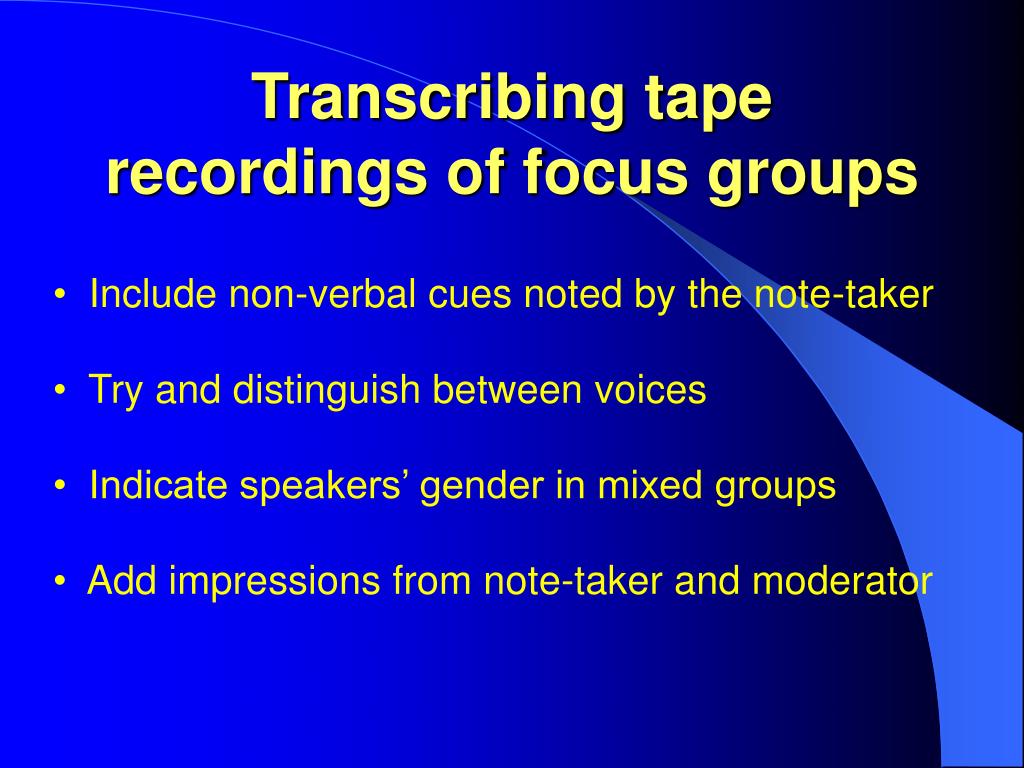 Transcribing tape recordings of focus groups

• Include non-verbal cues noted by the note-taker

• Try and distinguish between voices

• Indicate speakers’ gender in mixed groups

• Add impressions from note-taker and moderator